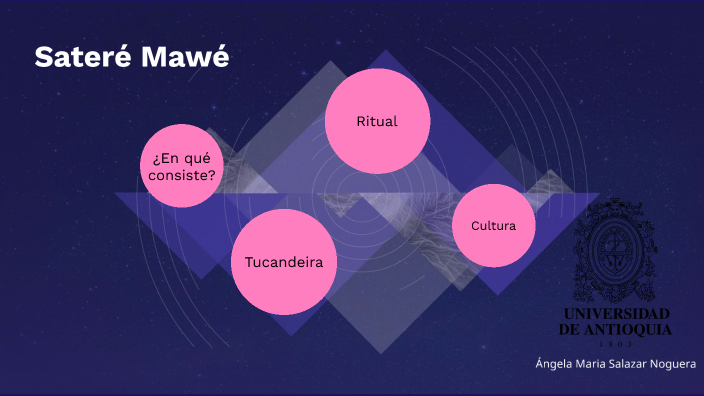 Sateré Mawé

¿En qué consiste?

Ritual

Tucandeira

Cultura

UNIVERSIDAD DE ANTIOQUIA
1803

Ángela Maria Salazar Noguera